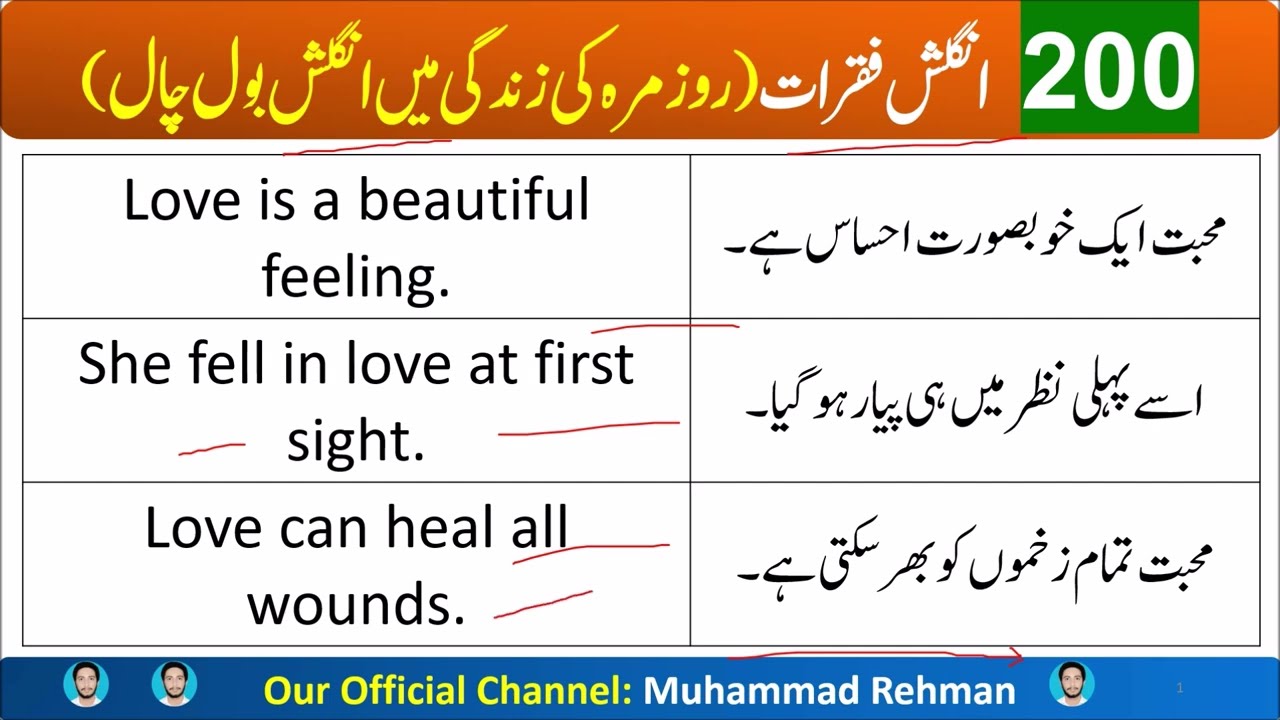 200 انگلش فقرات (روزمرہ کی زندگی میں انگلش بول چال)

| Love is a beautiful feeling. | محبت ایک خوبصورت احساس ہے۔ |
|---|---|
| She fell in love at first sight. | اسے پہلی نظر میں ہی پیار ہو گیا۔ |
| Love can heal all wounds. | محبت تمام زخموں کو بھر سکتی ہے۔ |

Our Official Channel: Muhammad Rehman

1